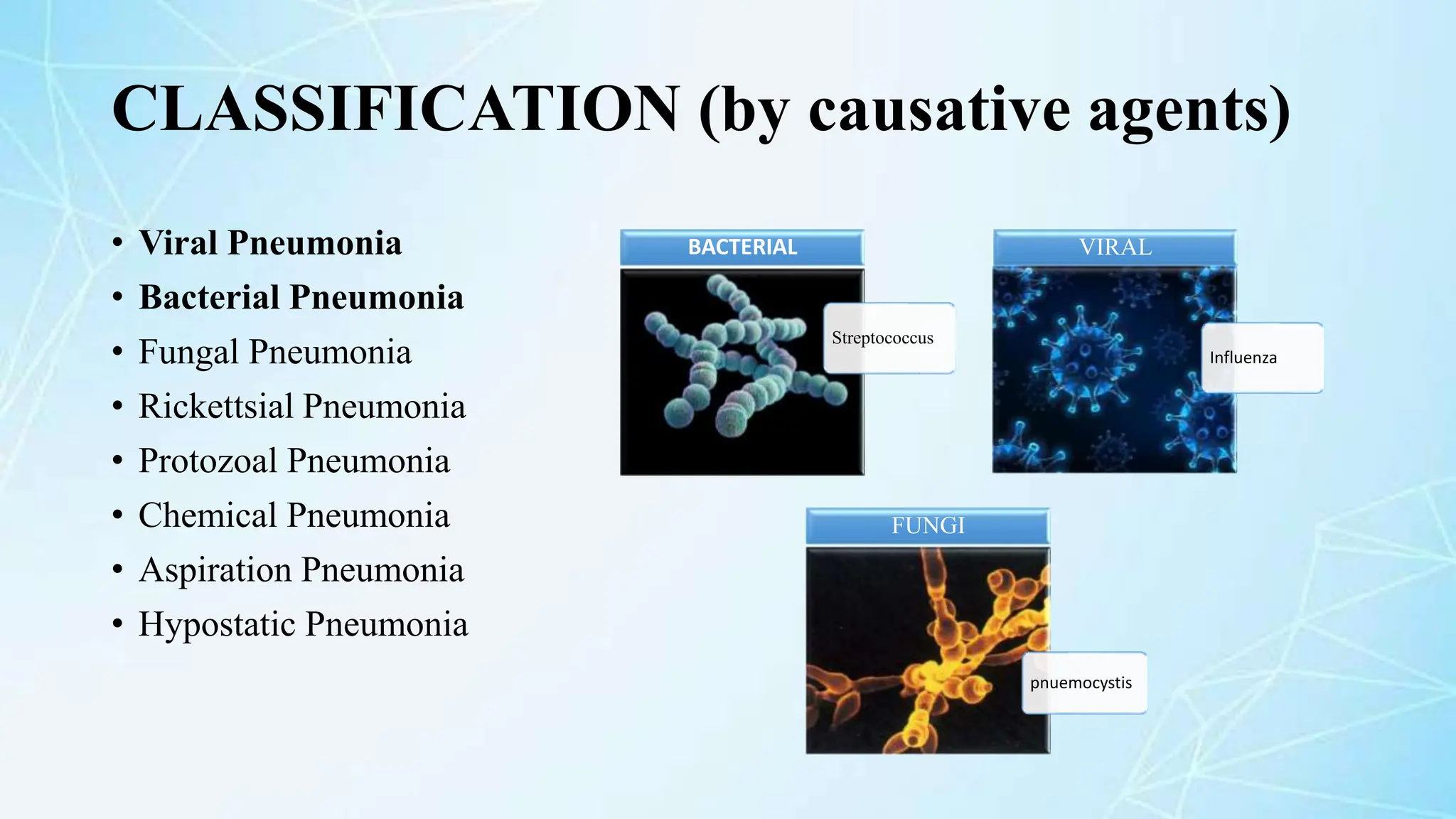 CLASSIFICATION (by causative agents)

• Viral Pneumonia
• Bacterial Pneumonia
• Fungal Pneumonia
• Rickettsial Pneumonia
• Protozoal Pneumonia
• Chemical Pneumonia
• Aspiration Pneumonia
• Hypostatic Pneumonia

BACTERIAL

Streptococcus

VIRAL

Influenza

FUNGI

pnuemocystis